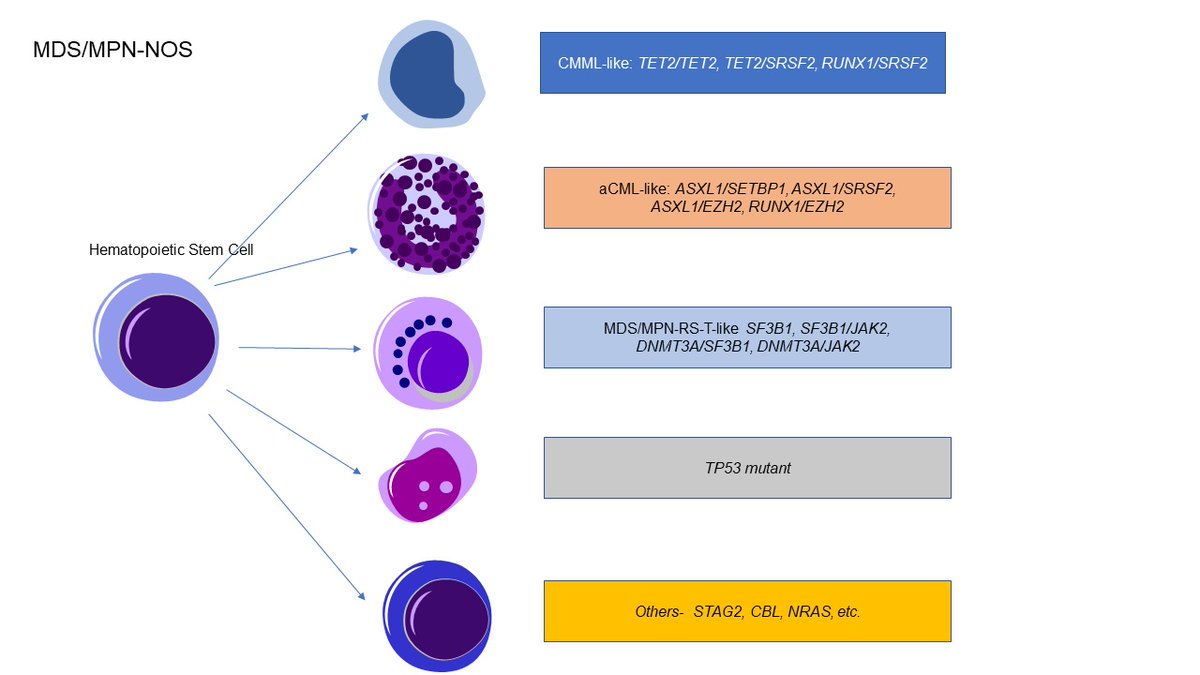 MDS/MPN-NOS

Hematopoietic Stem Cell

CMML-like: TET2/TET2, TET2/SRSF2, RUNX1/SRSF2

aCML-like: ASXL1/SETBP1, ASXL1/SRSF2, ASXL1/EZH2, RUNX1/EZH2

MDS/MPN-RS-T-like SF3B1, SF3B1/JAK2, DNMT3A/SF3B1, DNMT3A/JAK2

TP53 mutant

Others- STAG2, CBL, NRAS, etc.